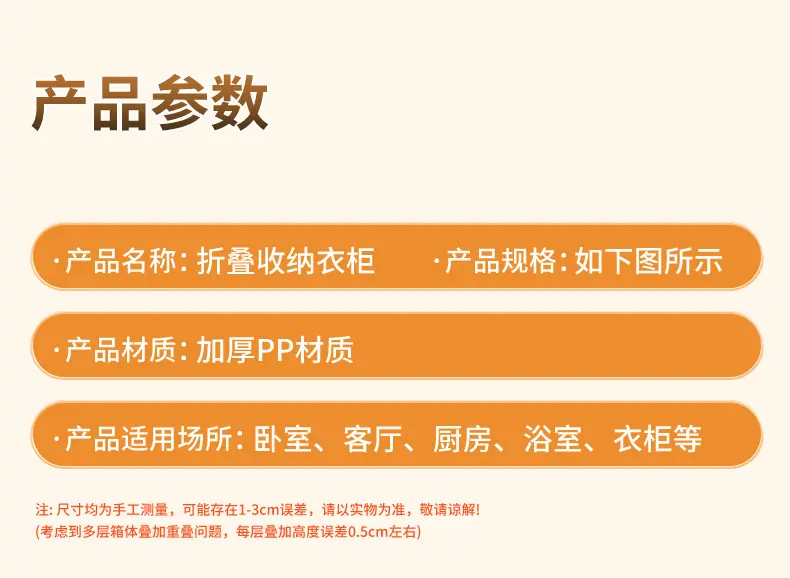 产品参数

·产品名称：折叠收纳衣柜

·产品规格：如下图所示

·产品材质：加厚PP材质

·产品适用场所：卧室、客厅、厨房、浴室、衣柜等

注：尺寸均为手工测量，可能存在1-3cm误差，请以实物为准，敬请谅解！
(考虑到多层箱体叠加重叠问题，每层叠加高度误差0.5cm左右)